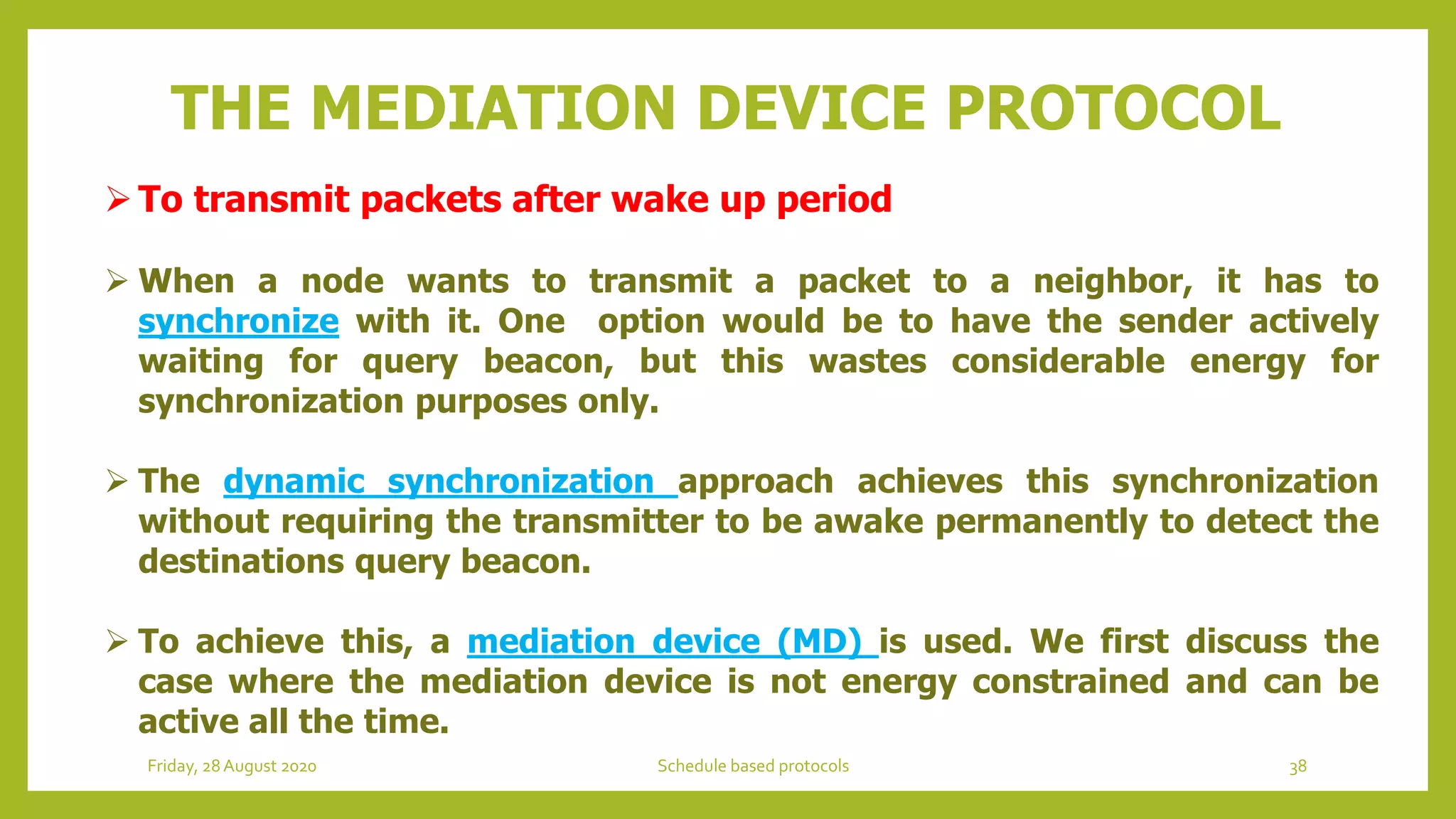 THE MEDIATION DEVICE PROTOCOL

➢ To transmit packets after wake up period

➢ When a node wants to transmit a packet to a neighbor, it has to synchronize with it. One option would be to have the sender actively waiting for query beacon, but this wastes considerable energy for synchronization purposes only.

➢ The dynamic synchronization approach achieves this synchronization without requiring the transmitter to be awake permanently to detect the destinations query beacon.

➢ To achieve this, a mediation device (MD) is used. We first discuss the case where the mediation device is not energy constrained and can be active all the time.

Friday, 28 August 2020

Schedule based protocols

38